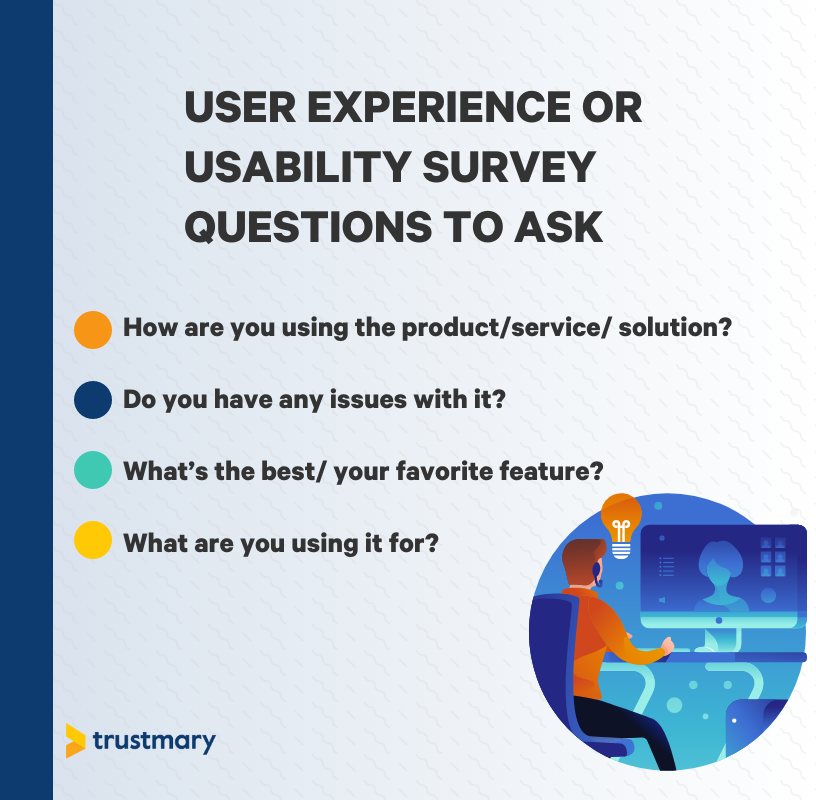 USER EXPERIENCE OR USABILITY SURVEY QUESTIONS TO ASK

How are you using the product/service/ solution?

Do you have any issues with it?

What's the best/ your favorite feature?

What are you using it for?

trustmary